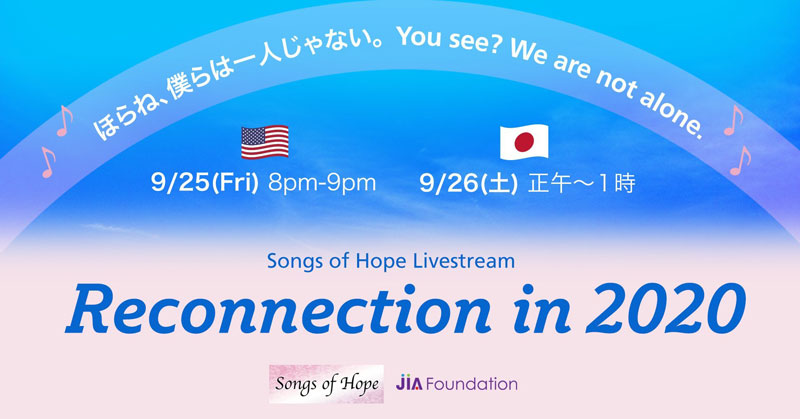 ほらね、僕らは一人じゃない。You see? We are not alone.

9/25(Fri) 8pm-9pm

9/26(土) 正午〜１時

Songs of Hope Livestream

Reconnection in 2020

Songs of Hope

JIA Foundation